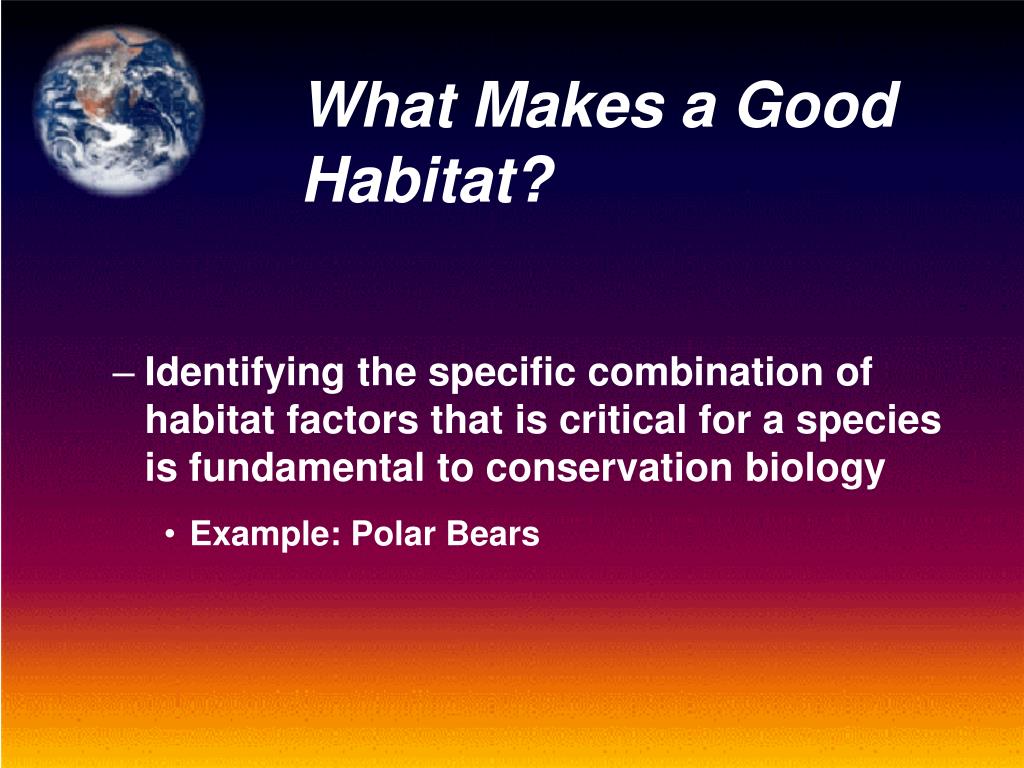 What Makes a Good Habitat?

– Identifying the specific combination of habitat factors that is critical for a species is fundamental to conservation biology

• Example: Polar Bears